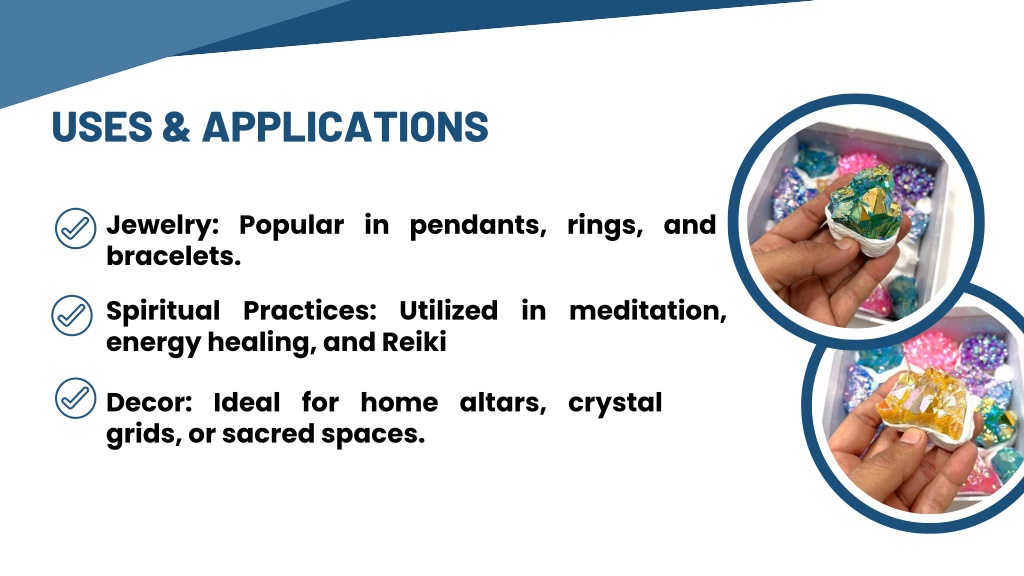 USES & APPLICATIONS

Jewelry: Popular in pendants, rings, and bracelets.

Spiritual Practices: Utilized in meditation, energy healing, and Reiki

Decor: Ideal for home altars, crystal grids, or sacred spaces.